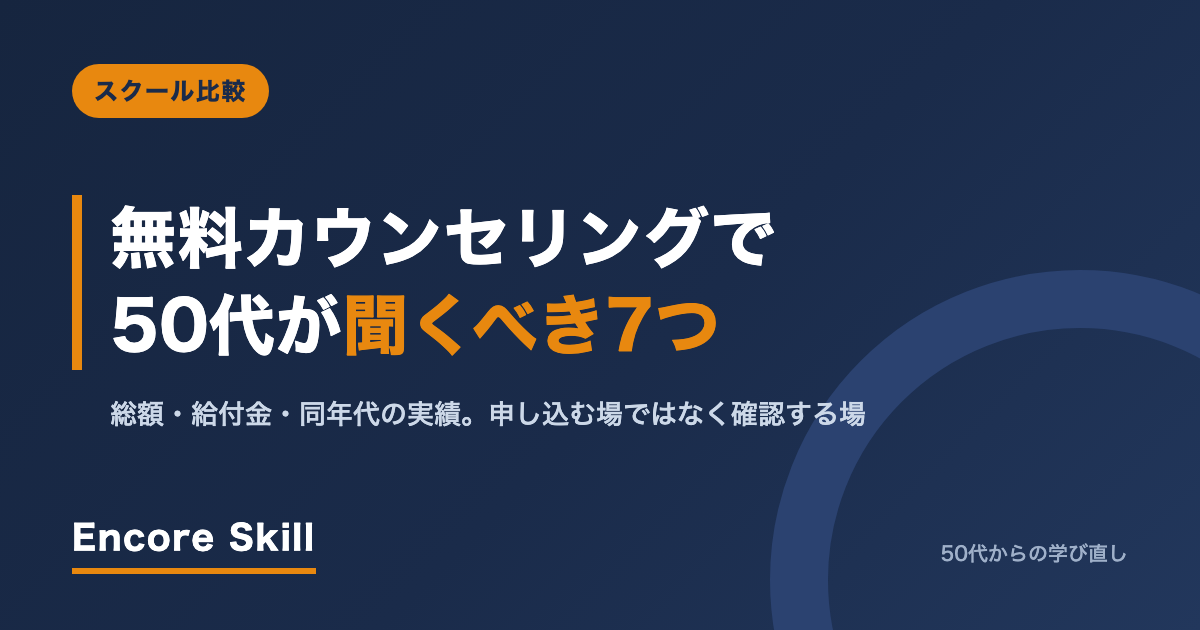 スクール比較

無料カウンセリングで
50代が聞くべき7つ

総額・給付金・同年代の実績。申し込む場ではなく確認する場

Encore Skill

50代からの学び直し